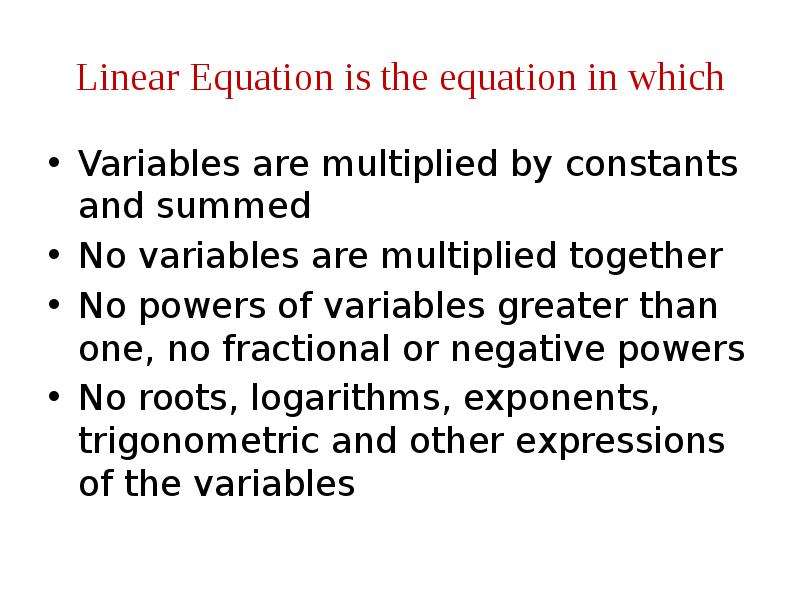 Linear Equation is the equation in which

• Variables are multiplied by constants and summed
• No variables are multiplied together
• No powers of variables greater than one, no fractional or negative powers
• No roots, logarithms, exponents, trigonometric and other expressions of the variables